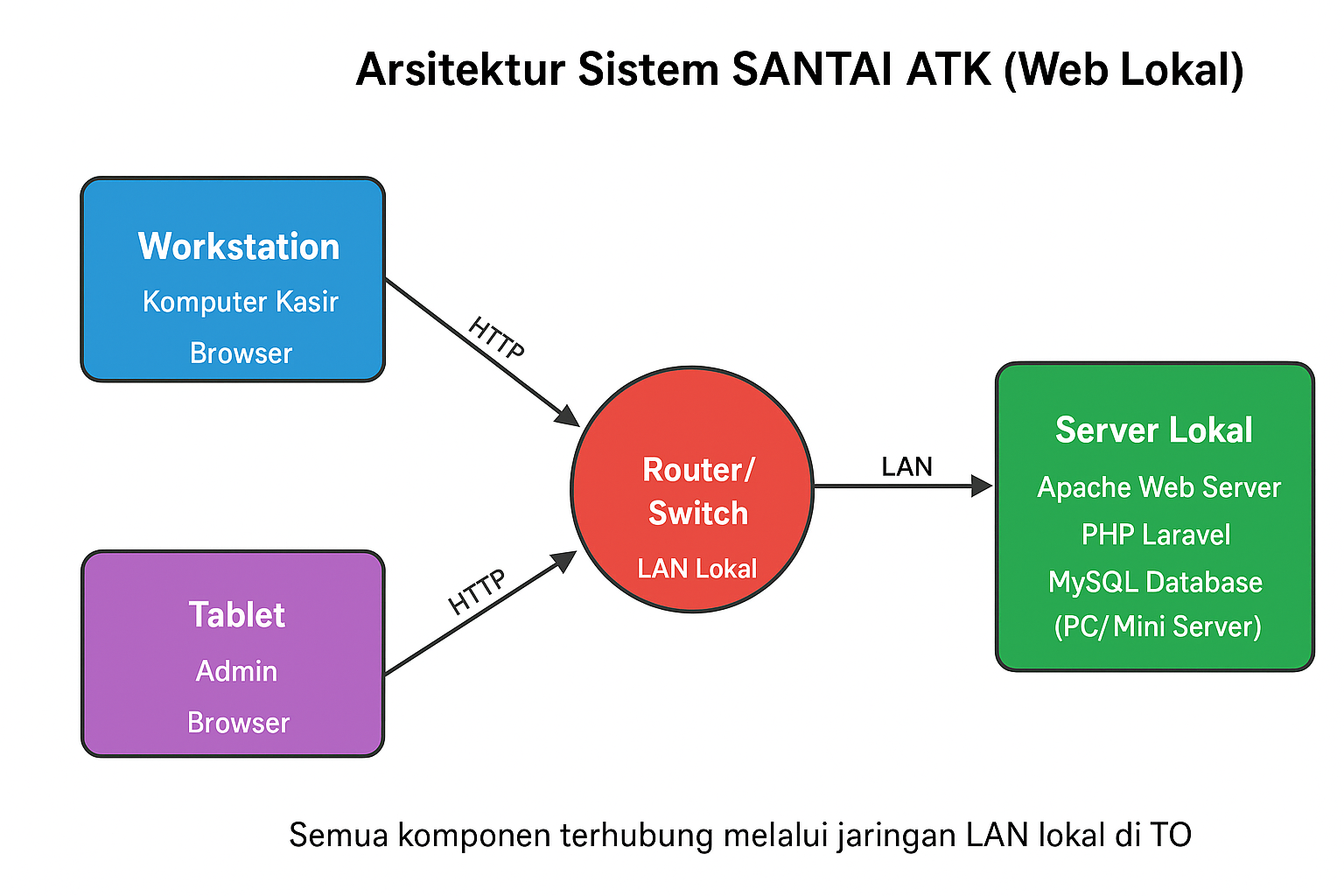 Arsitektur Sistem SANTAI ATK (Web Lokal)

Workstation
Komputer Kasir
Browser

HTTP

Tablet
Admin
Browser

HTTP

Router/
Switch
LAN Lokal

LAN

Server Lokal
Apache Web Server
PHP Laravel
MySQL Database
(PC/ Mini Server)

Semua komponen terhubung melalui jaringan LAN lokal di TO